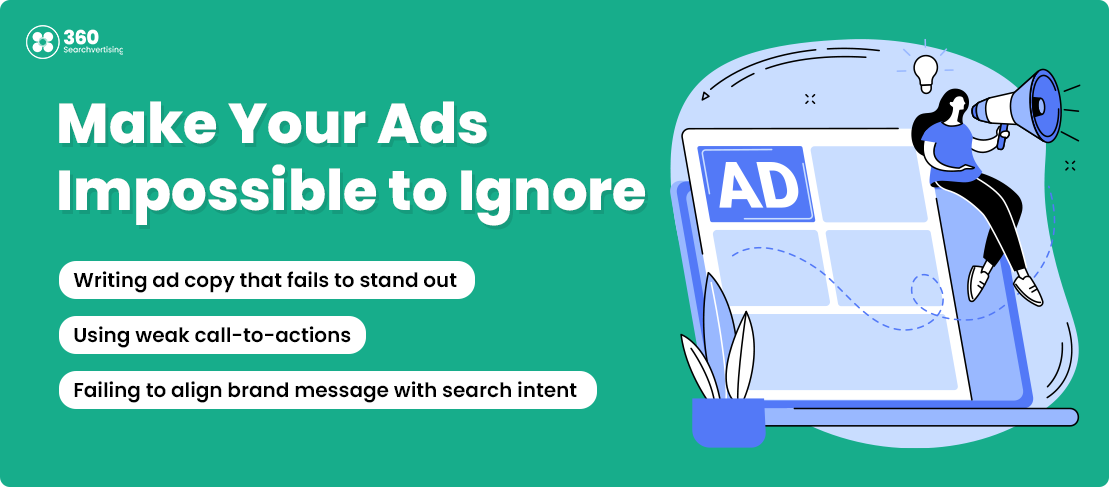 360
Searchvertising

Make Your Ads Impossible to Ignore

Writing ad copy that fails to stand out

Using weak call-to-actions

Failing to align brand message with search intent

AD